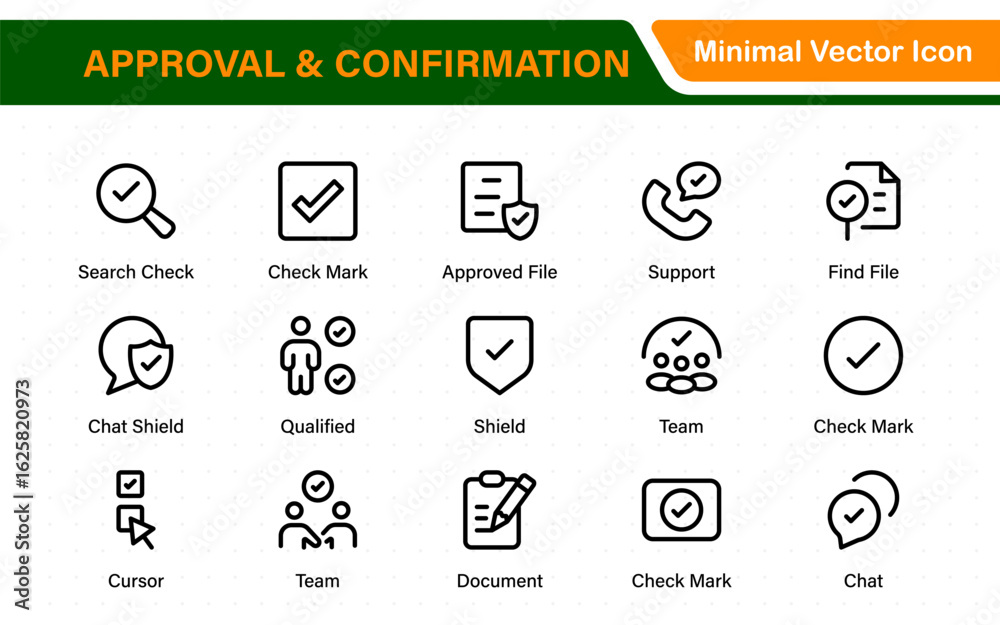 APPROVAL & CONFIRMATION

Minimal Vector Icon

Search Check

Check Mark

Approved File

Support

Find File

Chat Shield

Qualified

Shield

Team

Check Mark

Cursor

Team

Document

Check Mark

Chat

Adobe Stock | #1625820973